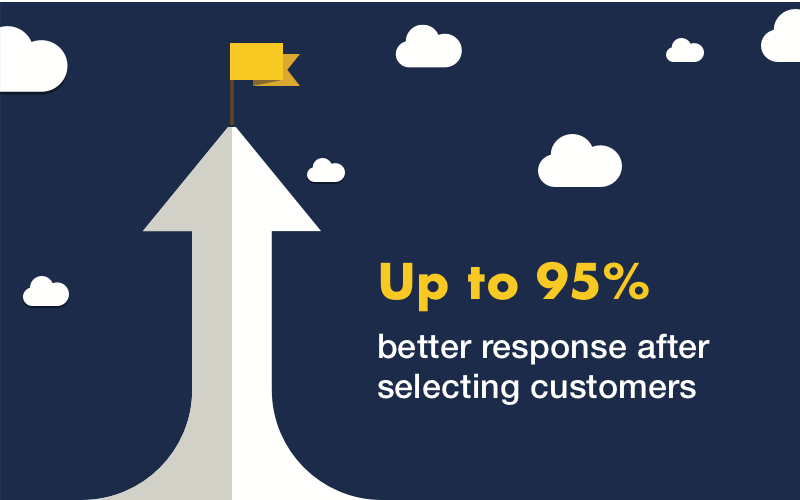 Up to 95%

better response after selecting customers